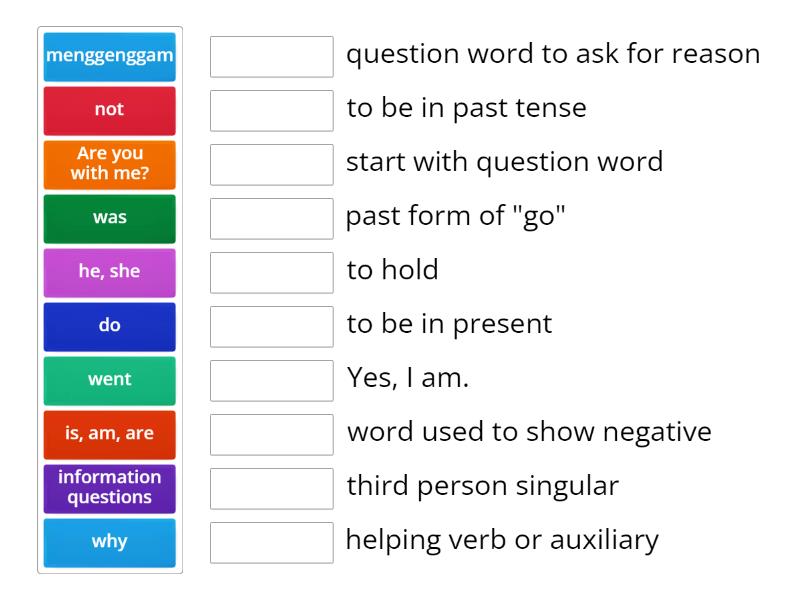 menggenggam
not
Are you with me?
was
he, she
do
went
is, am, are
information questions
why

question word to ask for reason
to be in past tense
start with question word
past form of "go"
to hold
to be in present
Yes, I am.
word used to show negative
third person singular
helping verb or auxiliary